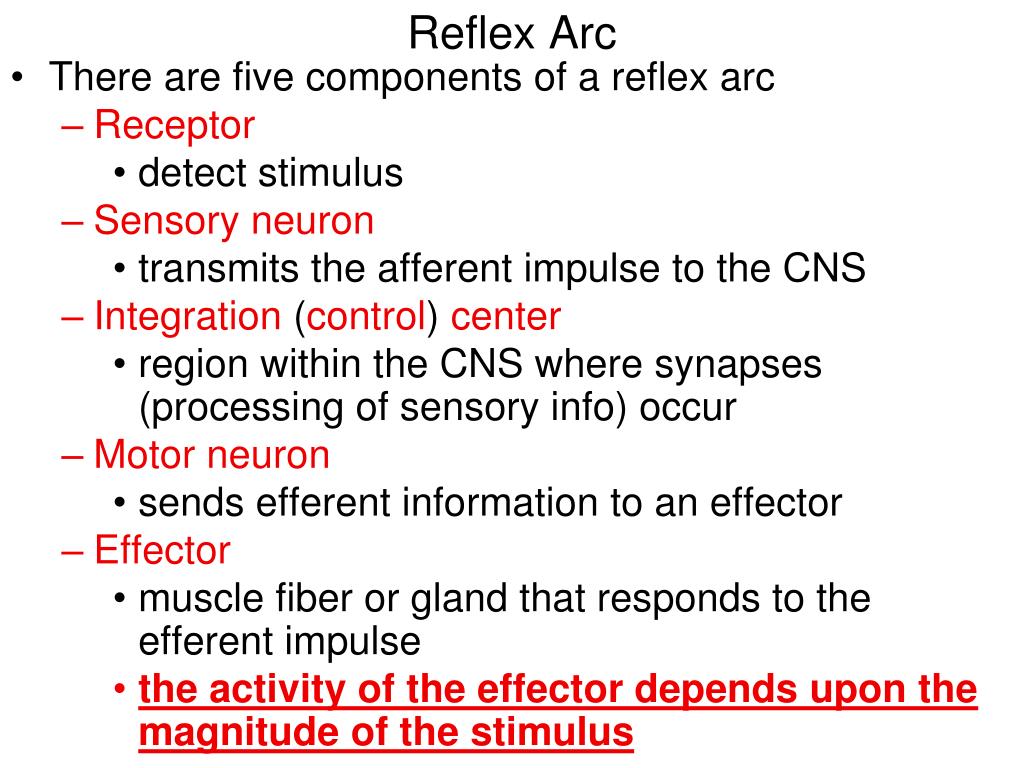 Reflex Arc

• There are five components of a reflex arc
– Receptor
• detect stimulus
– Sensory neuron
• transmits the afferent impulse to the CNS
– Integration (control) center
• region within the CNS where synapses (processing of sensory info) occur
– Motor neuron
• sends efferent information to an effector
– Effector
• muscle fiber or gland that responds to the efferent impulse
• the activity of the effector depends upon the magnitude of the stimulus